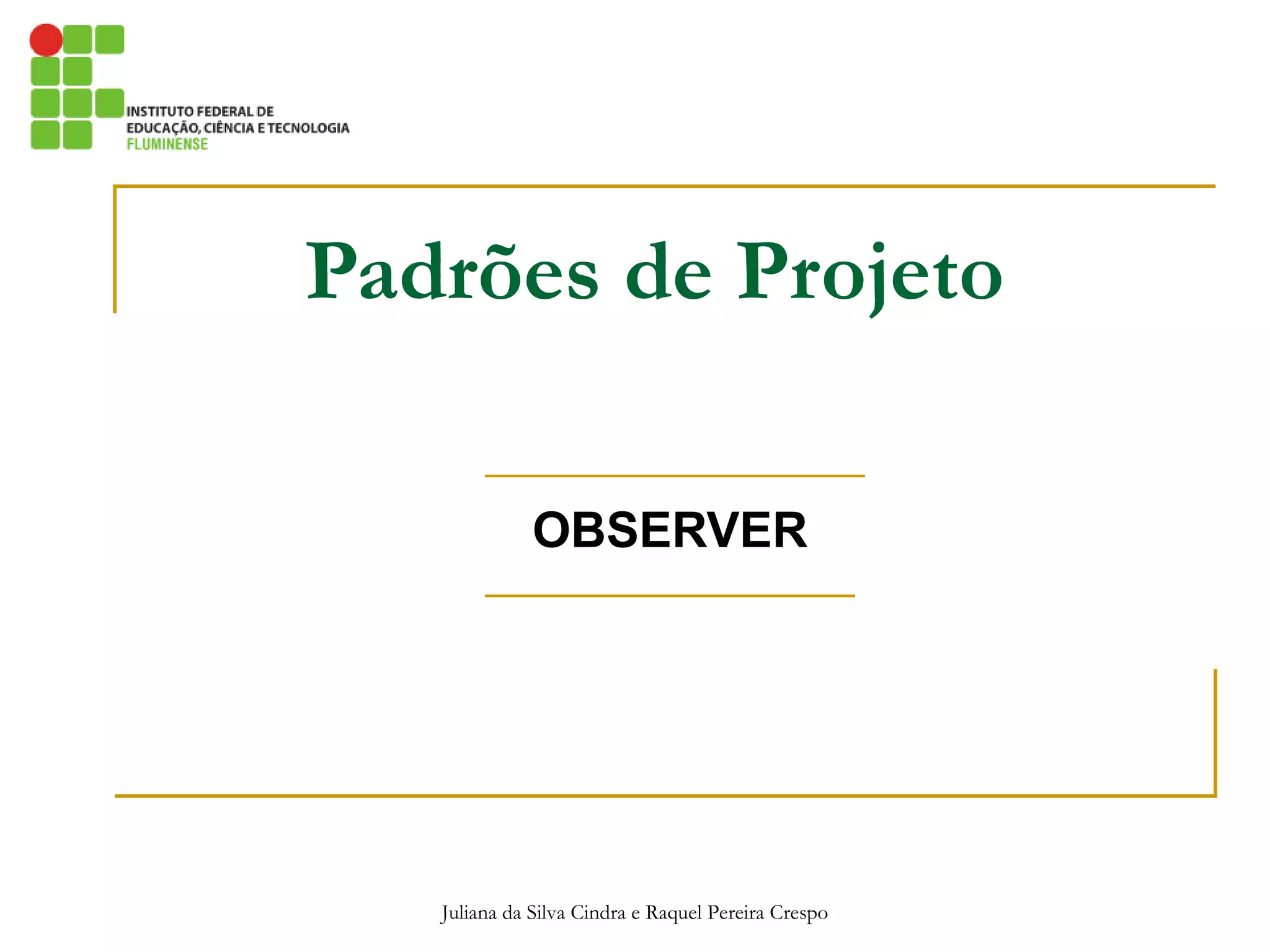 INSTITUTO FEDERAL DE
EDUCAÇÃO, CIÊNCIA E TECNOLOGIA
FLUMINENSE

Padrões de Projeto

OBSERVER

Juliana da Silva Cindra e Raquel Pereira Crespo